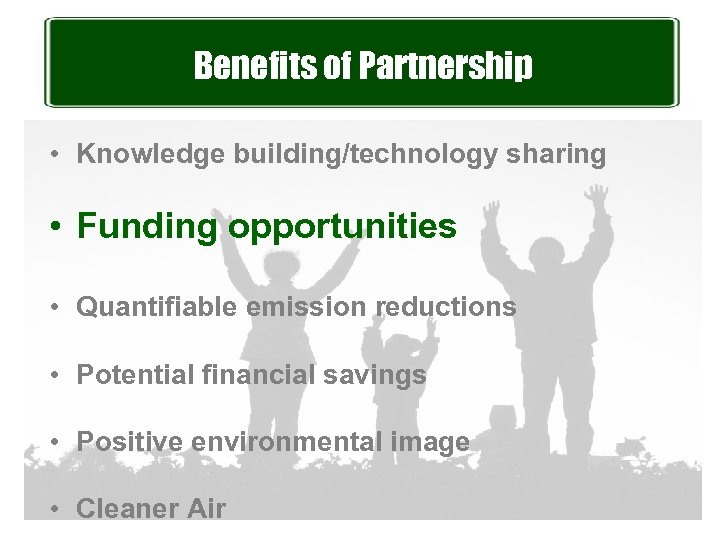 Benefits of Partnership

• Knowledge building/technology sharing

• Funding opportunities

• Quantifiable emission reductions

• Potential financial savings

• Positive environmental image

• Cleaner Air